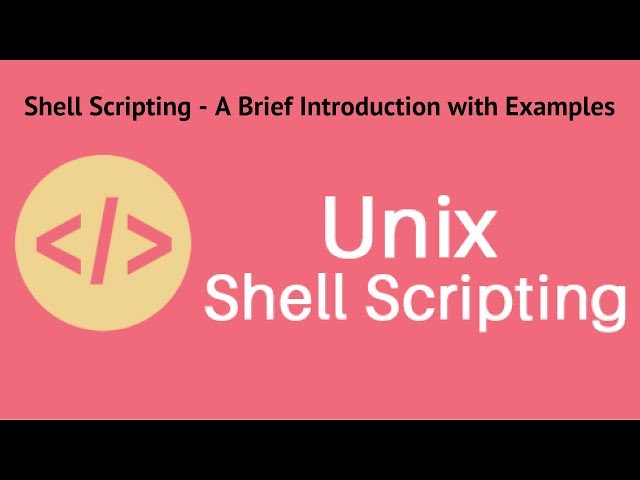 Shell Scripting - A Brief Introduction with Examples

</>

Unix
Shell Scripting